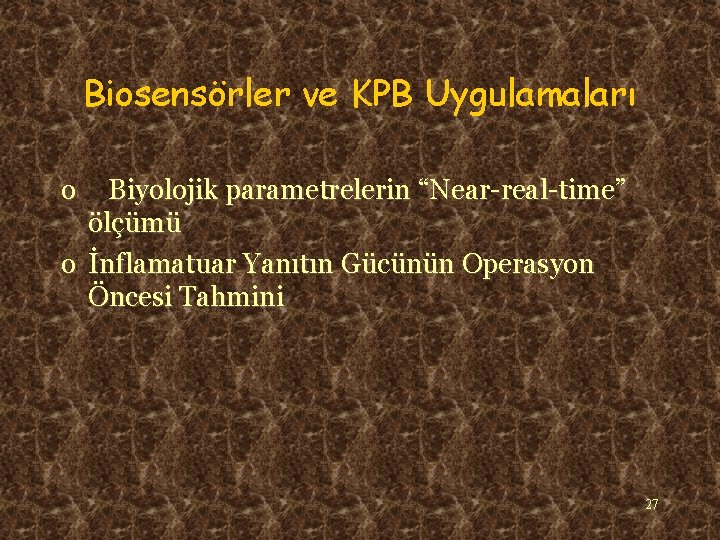 Biosensörler ve KPB Uygulamaları

o Biyolojik parametrelerin “Near-real-time” ölçümü
o İnflamatuar Yanıtın Gücünün Operasyon Öncesi Tahmini

27